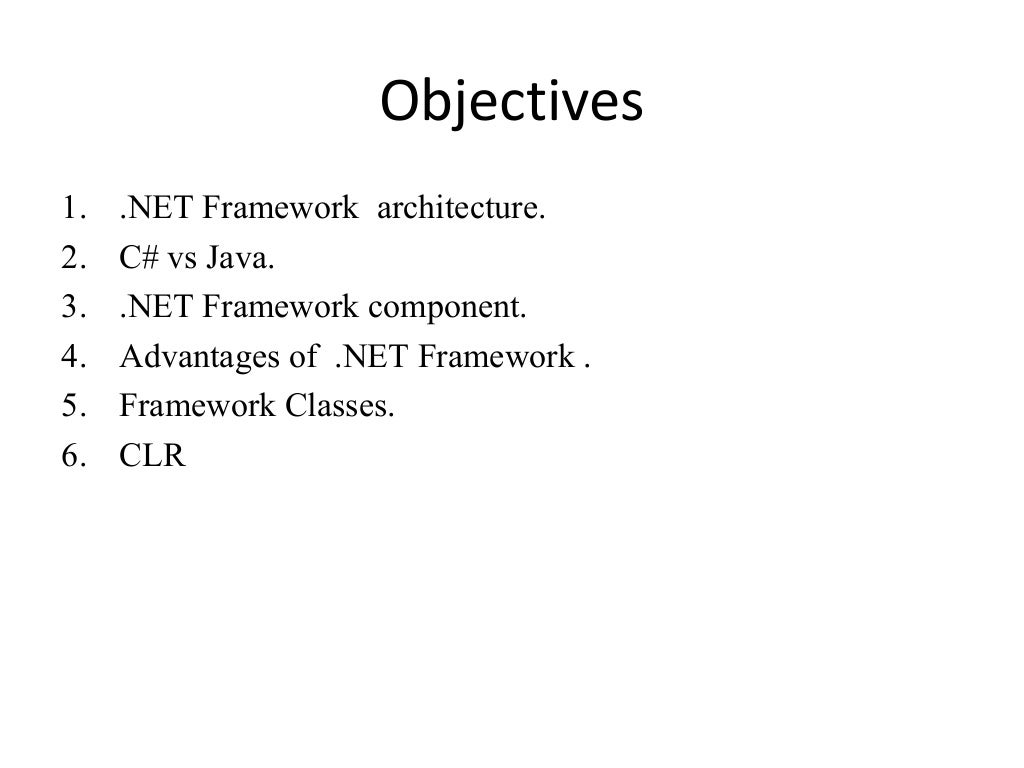 Objectives

1. .NET Framework architecture.
2. C# vs Java.
3. .NET Framework component.
4. Advantages of .NET Framework .
5. Framework Classes.
6. CLR